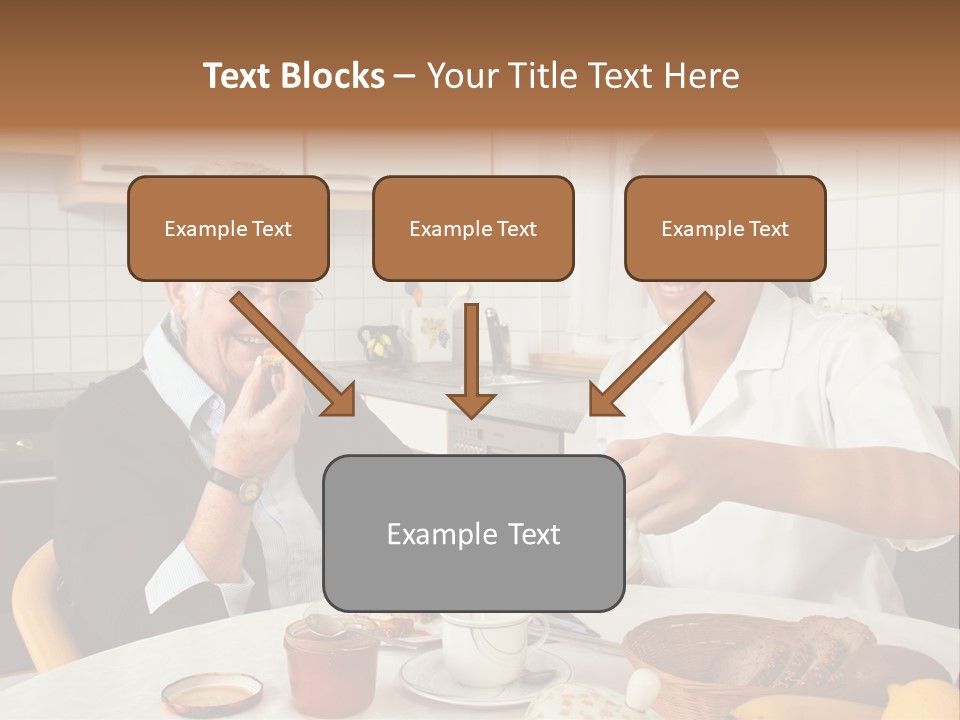 Text Blocks – Your Title Text Here

Example Text

Example Text

Example Text

Example Text